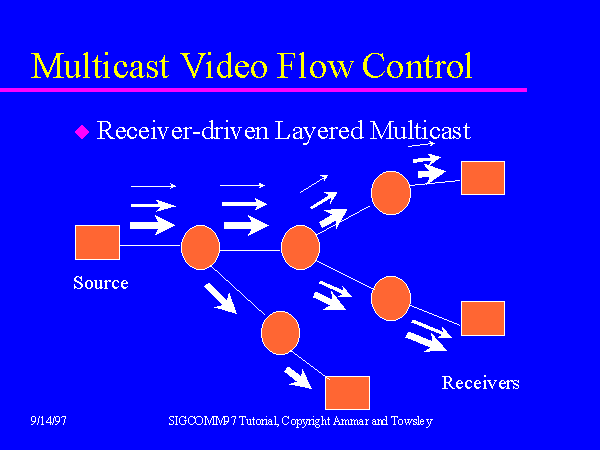 Multicast Video Flow Control

Receiver-driven Layered Multicast

Source

Receivers

9/14/97

SIGCOMM97 Tutorial, Copyright Ammar and Towsley